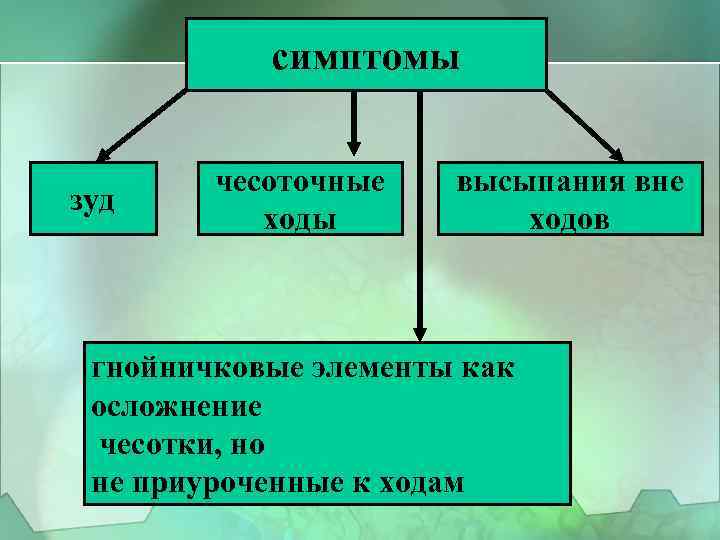 симптомы

зуд

чесоточные ходы

высыпания вне ходов

гнойничковые элементы как осложнение
чесотки, но
не приуроченные к ходам